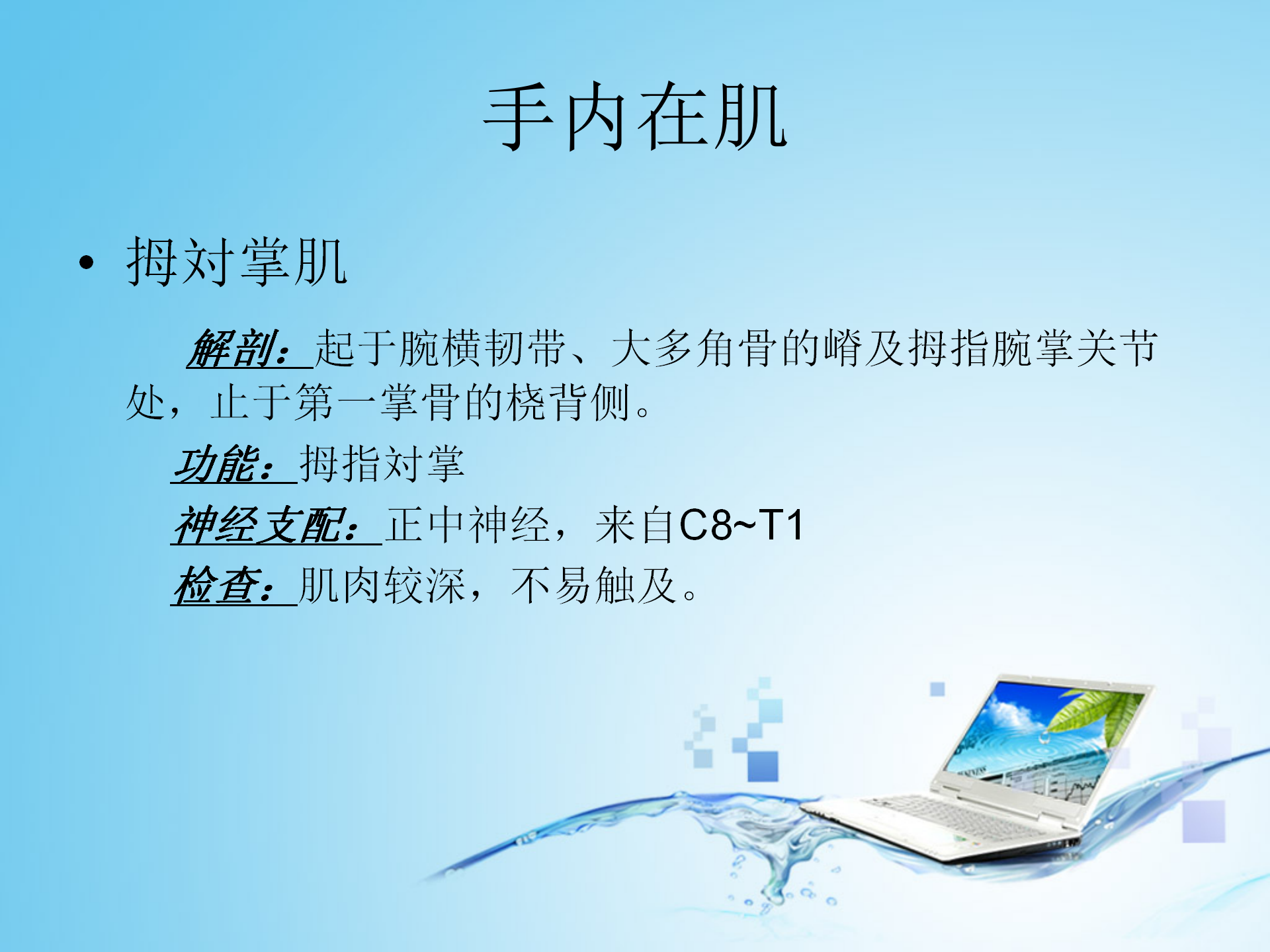 手内在肌

• 拇对掌肌

解剖：起于腕横韧带、大多角骨的嵴及拇指腕掌关节处，止于第一掌骨的桡背侧。

功能：拇指对掌

神经支配：正中神经，来自C8~T1

检查：肌肉较深，不易触及。